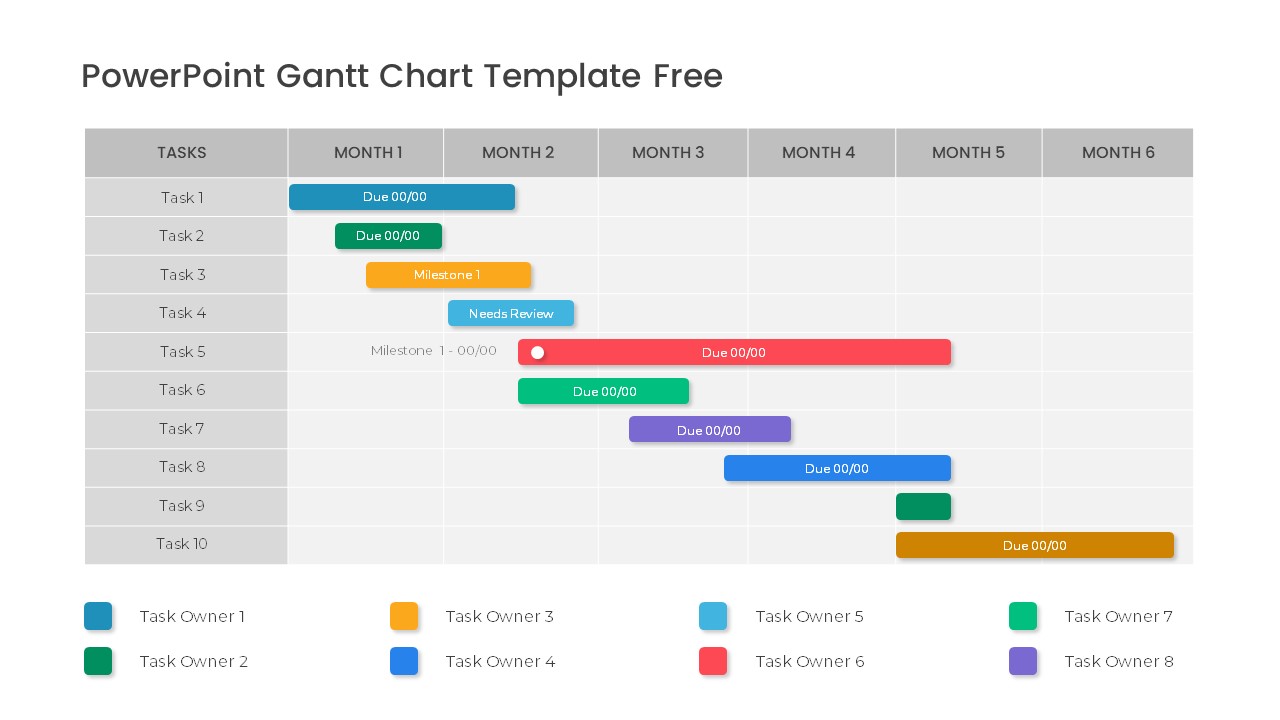 PowerPoint Gantt Chart Template Free

| TASKS | MONTH 1 | MONTH 2 | MONTH 3 | MONTH 4 | MONTH 5 | MONTH 6 |
|---|---|---|---|---|---|---|
| Task 1 | Due 00/00 | | | | | |
| Task 2 | Due 00/00 | | | | | |
| Task 3 | Milestone 1 | | | | | |
| Task 4 | | Needs Review | | | | |
| Task 5 | Milestone 1 - 00/00 | Due 00/00 | | | | |
| Task 6 | | Due 00/00 | | | | |
| Task 7 | | | Due 00/00 | | | |
| Task 8 | | | | Due 00/00 | | |
| Task 9 | | | | | | |
| Task 10 | | | | | Due 00/00 | |

Task Owner 1
Task Owner 2
Task Owner 3
Task Owner 4
Task Owner 5
Task Owner 6
Task Owner 7
Task Owner 8